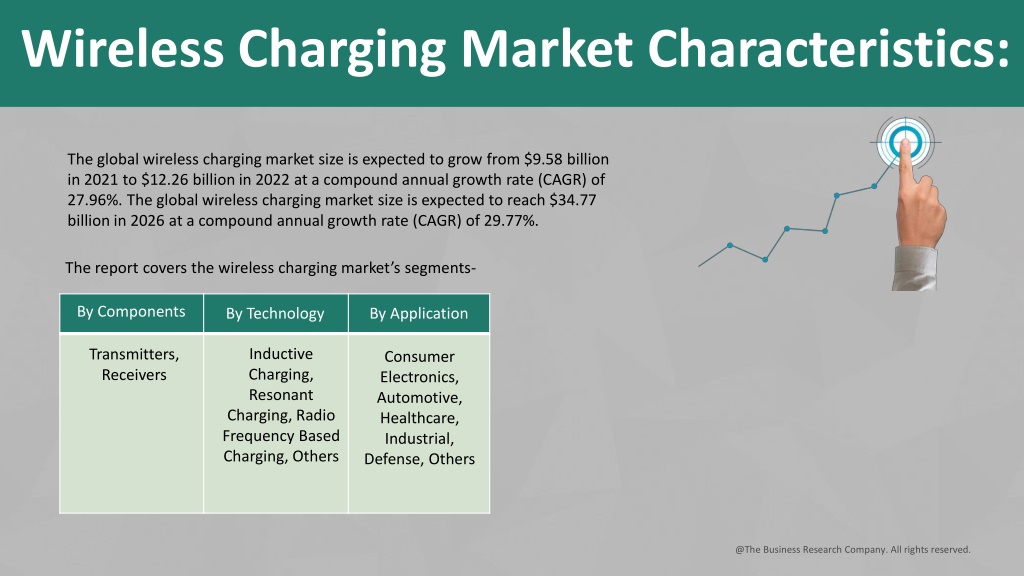 Wireless Charging Market Characteristics:

The global wireless charging market size is expected to grow from \$9.58 billion in 2021 to \$12.26 billion in 2022 at a compound annual growth rate (CAGR) of 27.96%. The global wireless charging market size is expected to reach \$34.77 billion in 2026 at a compound annual growth rate (CAGR) of 29.77%.

The report covers the wireless charging market's segments-

| By Components | By Technology | By Application |
|---|---|---|
| Transmitters, Receivers | Inductive Charging, Resonant Charging, Radio Frequency Based Charging, Others | Consumer Electronics, Automotive, Healthcare, Industrial, Defense, Others |

@The Business Research Company. All rights reserved.